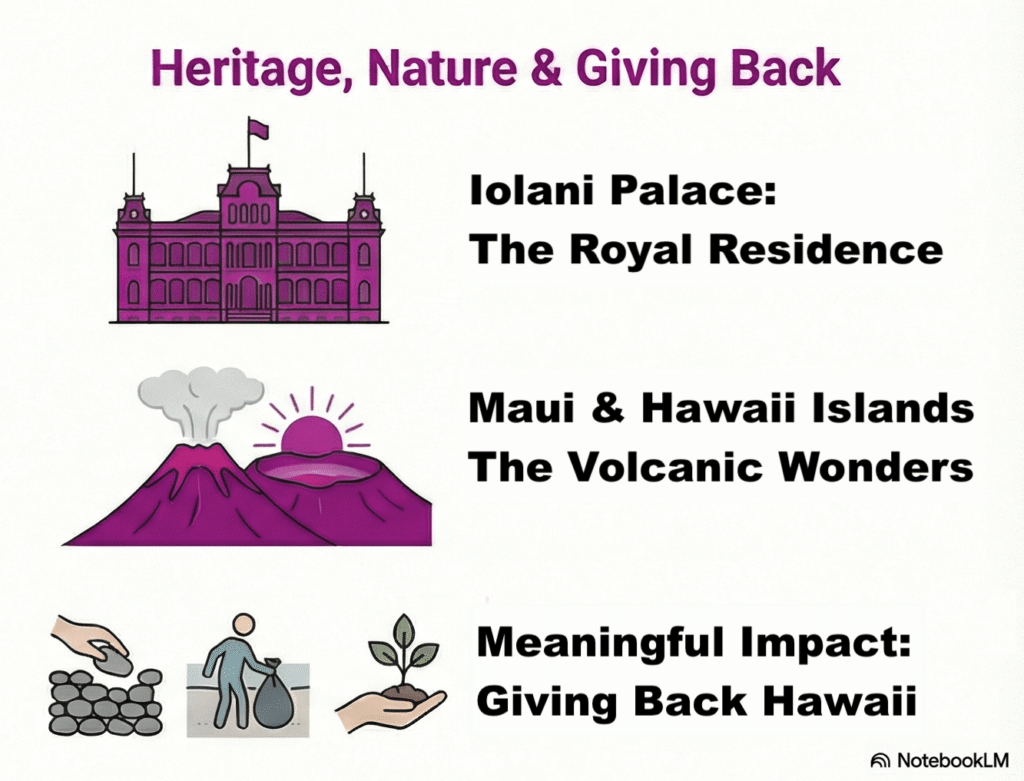 Heritage, Nature & Giving Back

Iolani Palace:
The Royal Residence

Maui & Hawaii Islands
The Volcanic Wonders

Meaningful Impact:
Giving Back Hawaii

NotebookLM